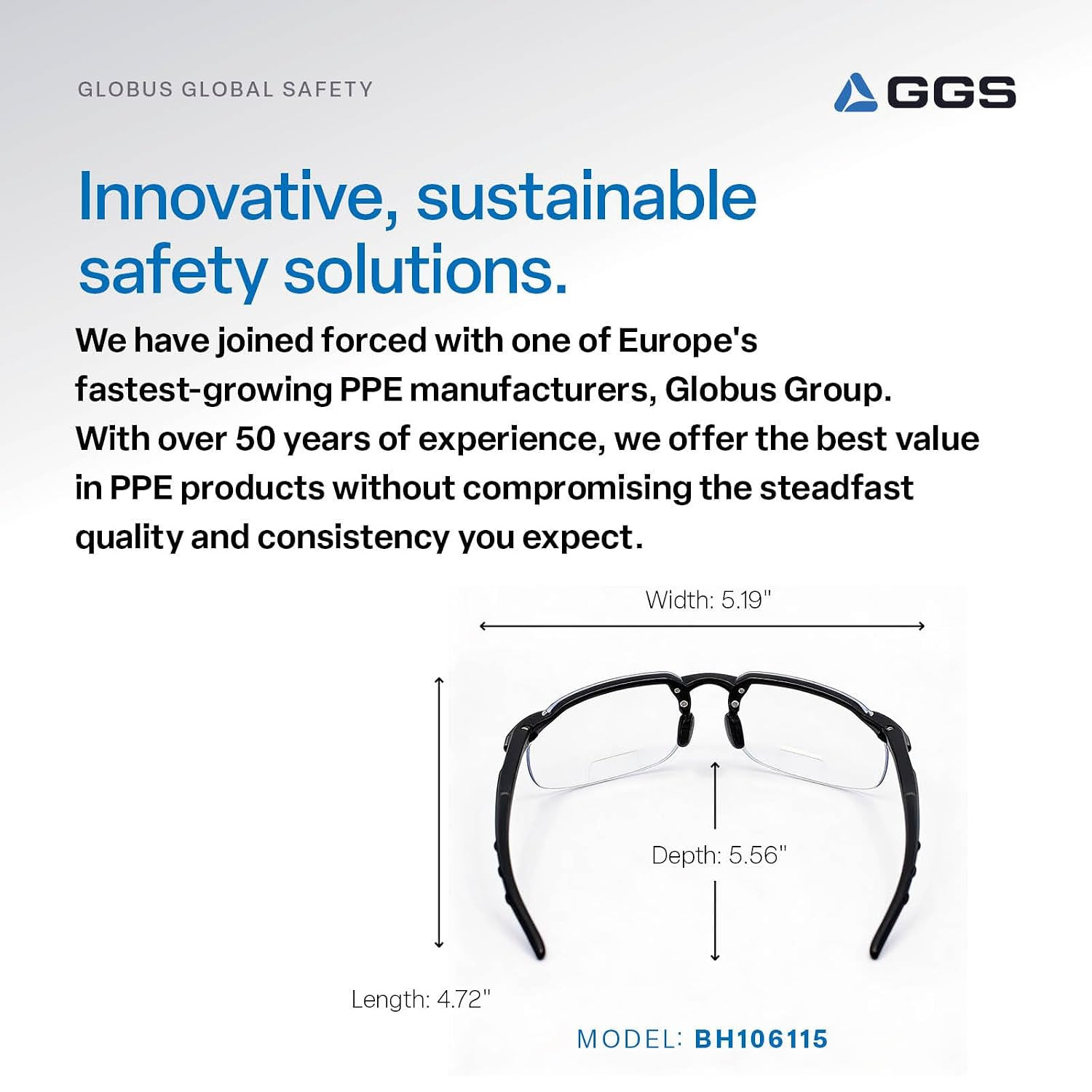 GLOBUS GLOBAL SAFETY

GGS

Innovative, sustainable safety solutions.

We have joined forced with one of Europe's fastest-growing PPE manufacturers, Globus Group. With over 50 years of experience, we offer the best value in PPE products without compromising the steadfast quality and consistency you expect.

Width: 5.19"

Depth: 5.56"

Length: 4.72"

MODEL: BH106115